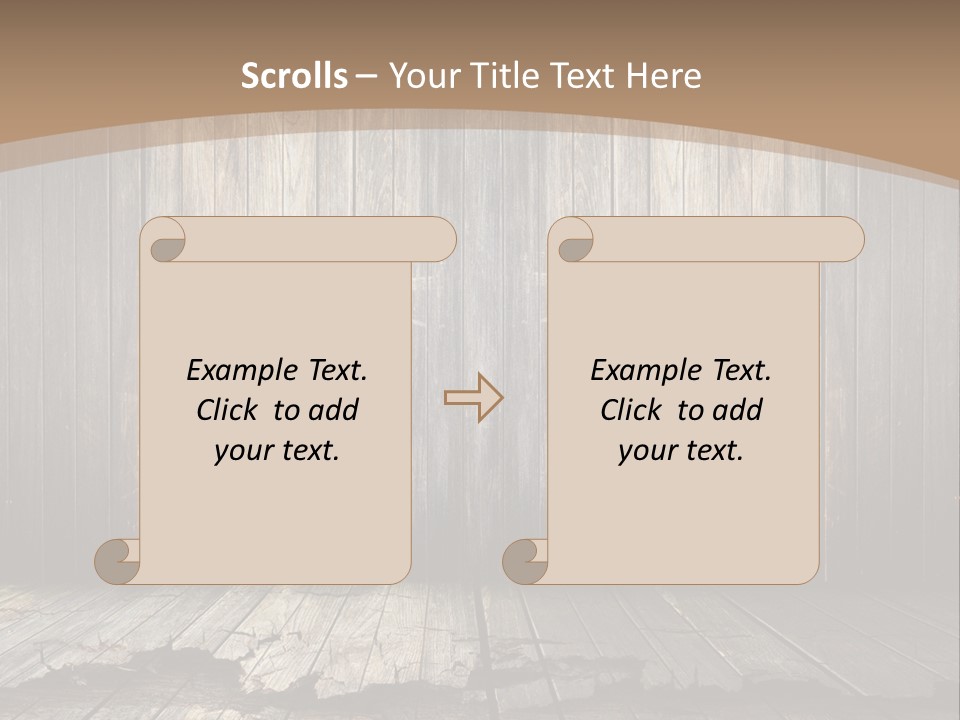 Scrolls – Your Title Text Here

Example Text. Click to add your text.

Example Text. Click to add your text.